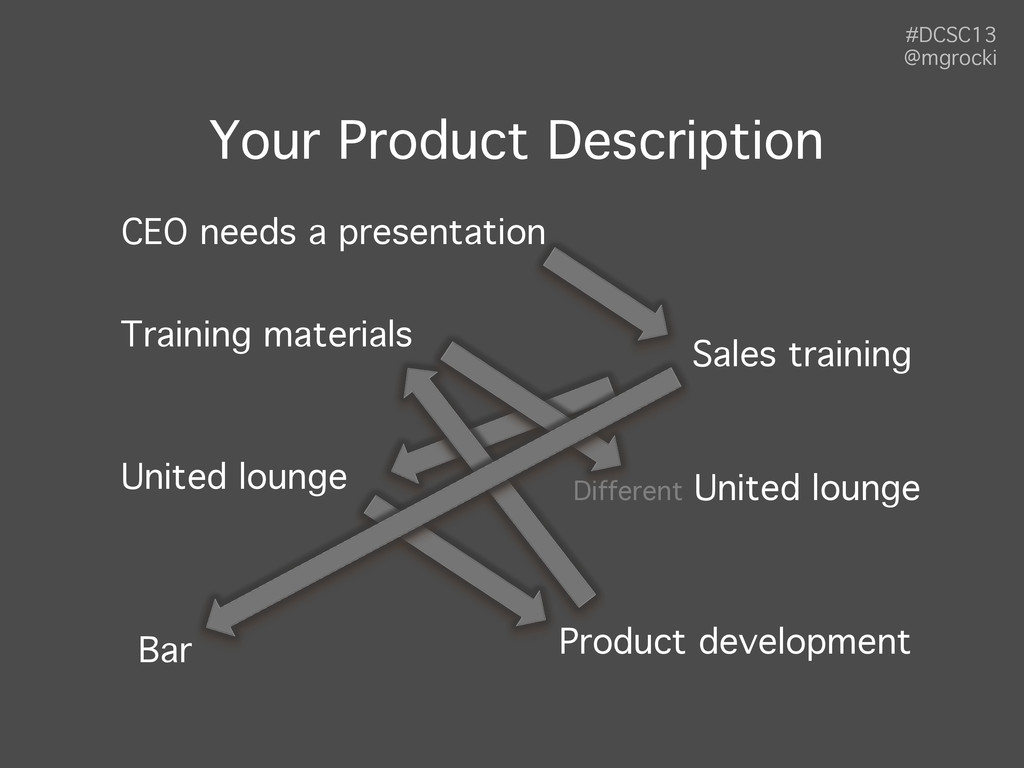 #DCSC13
@mgrocki

Your Product Description

CEO needs a presentation

Training materials

Sales training

United lounge

Different United lounge

Bar

Product development